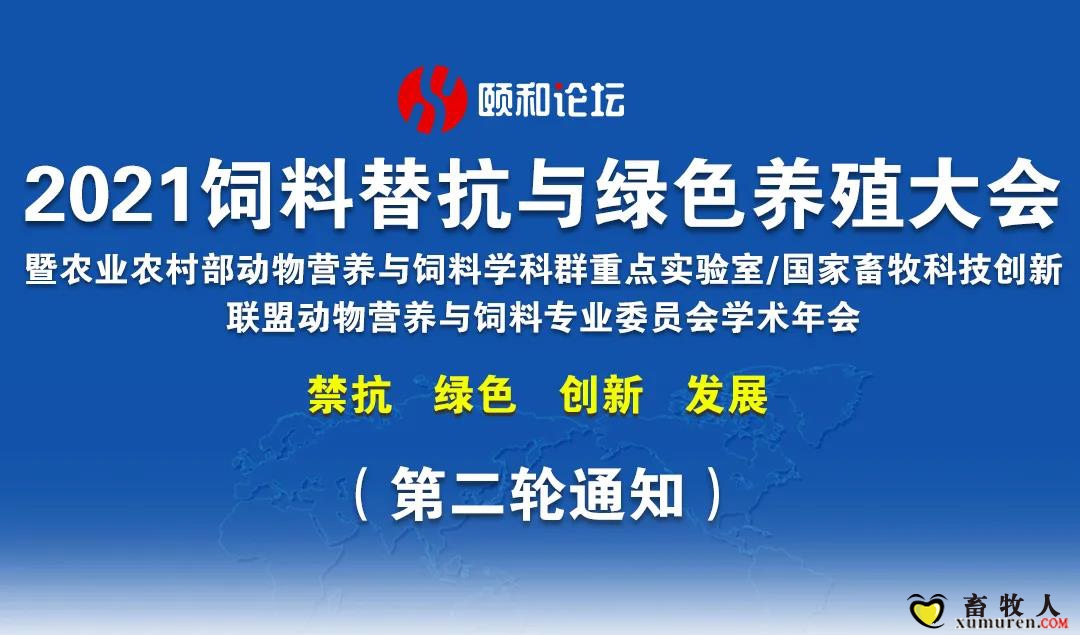 颐和论坛

2021饲料替抗与绿色养殖大会

暨农业农村部动物营养与饲料学科群重点实验室/国家畜牧科技创新联盟动物营养与饲料专业委员会学术年会

禁抗 绿色 创新 发展

（第二轮通知）

畜牧人 xumuren.COM